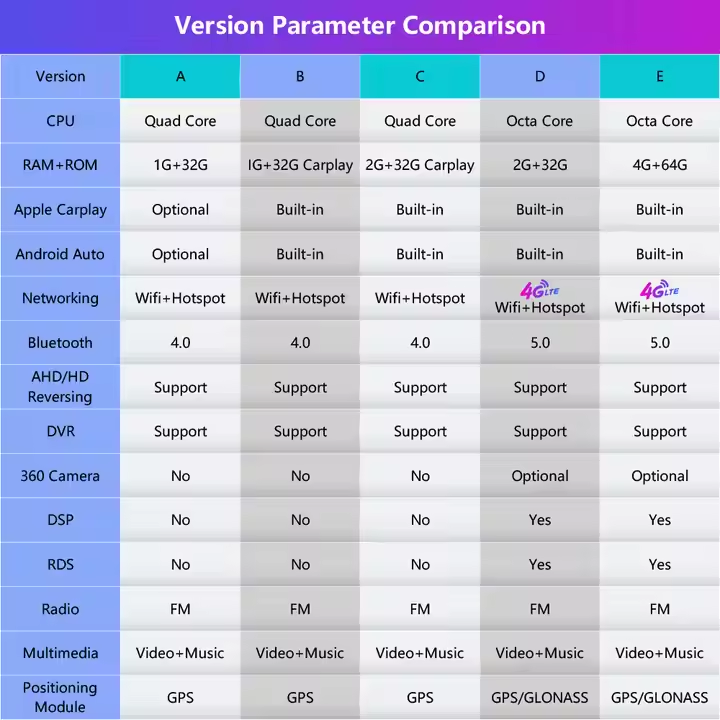 Version Parameter Comparison

| Version | A | B | C | D | E |
|---|---|---|---|---|---|
| CPU | Quad Core | Quad Core | Quad Core | Octa Core | Octa Core |
| RAM+ROM | 1G+32G | IG+32G Carplay | 2G+32G Carplay | 2G+32G | 4G+64G |
| Apple Carplay | Optional | Built-in | Built-in | Built-in | Built-in |
| Android Auto | Optional | Built-in | Built-in | Built-in | Built-in |
| Networking | Wifi+Hotspot | Wifi+Hotspot | Wifi+Hotspot | 4G LTE Wifi+Hotspot | 4G LTE Wifi+Hotspot |
| Bluetooth | 4.0 | 4.0 | 4.0 | 5.0 | 5.0 |
| AHD/HD Reversing | Support | Support | Support | Support | Support |
| DVR | Support | Support | Support | Support | Support |
| 360 Camera | No | No | No | Optional | Optional |
| DSP | No | No | No | Yes | Yes |
| RDS | No | No | No | Yes | Yes |
| Radio | FM | FM | FM | FM | FM |
| Multimedia | Video+Music | Video+Music | Video+Music | Video+Music | Video+Music |
| Positioning Module | GPS | GPS | GPS | GPS/GLONASS | GPS/GLONASS |